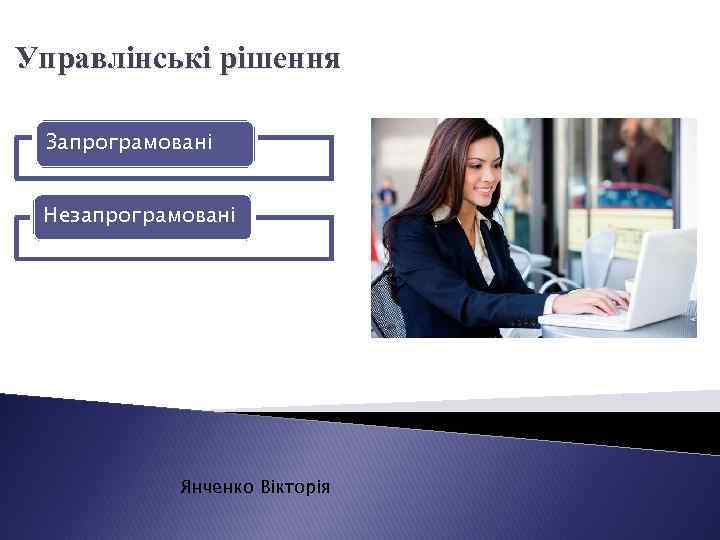 Управлінські рішення

Запрограмовані

Незапрограмовані

Янченко Вікторія